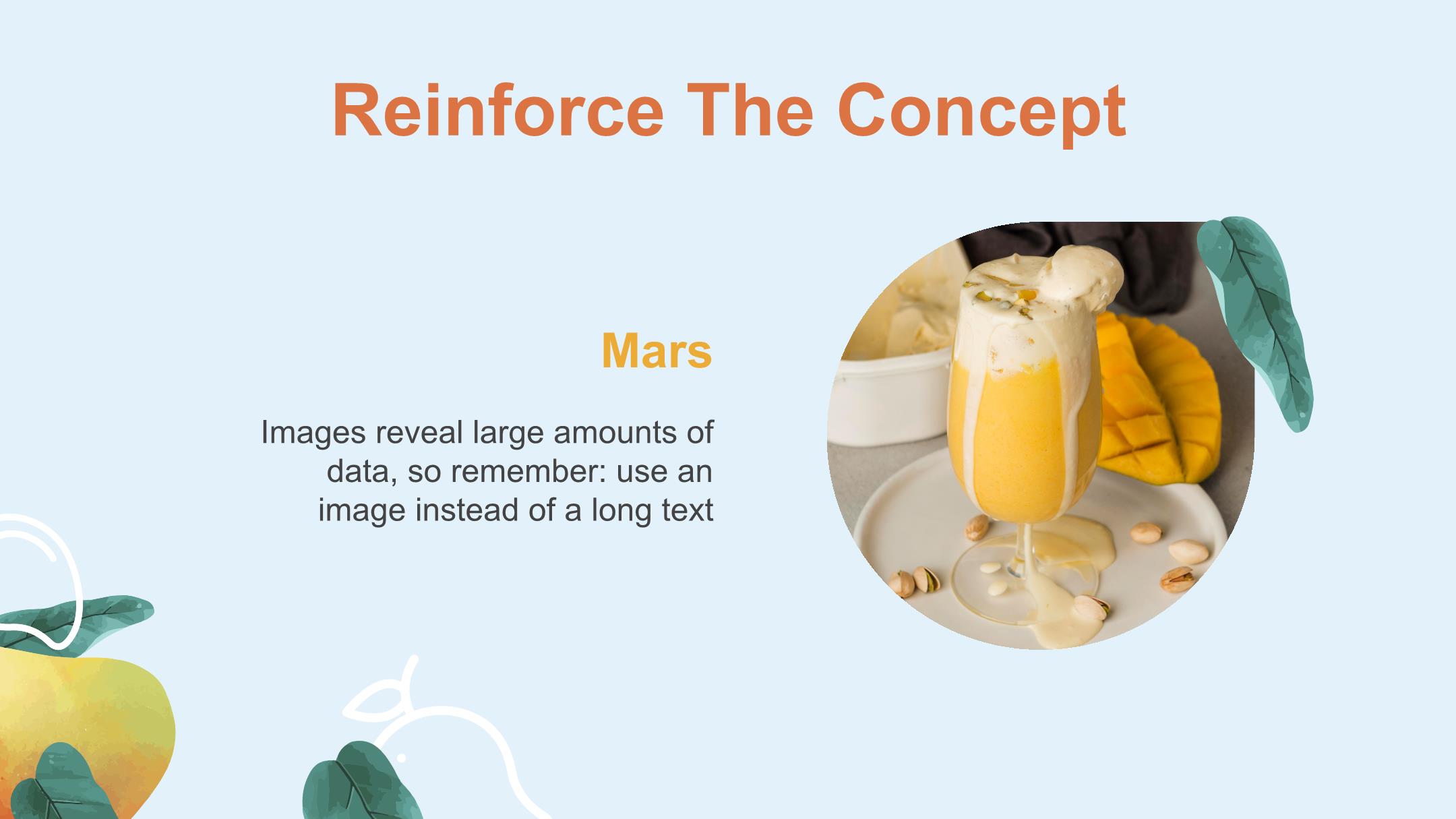 Reinforce The Concept

Mars

Images reveal large amounts of data, so remember: use an image instead of a long text